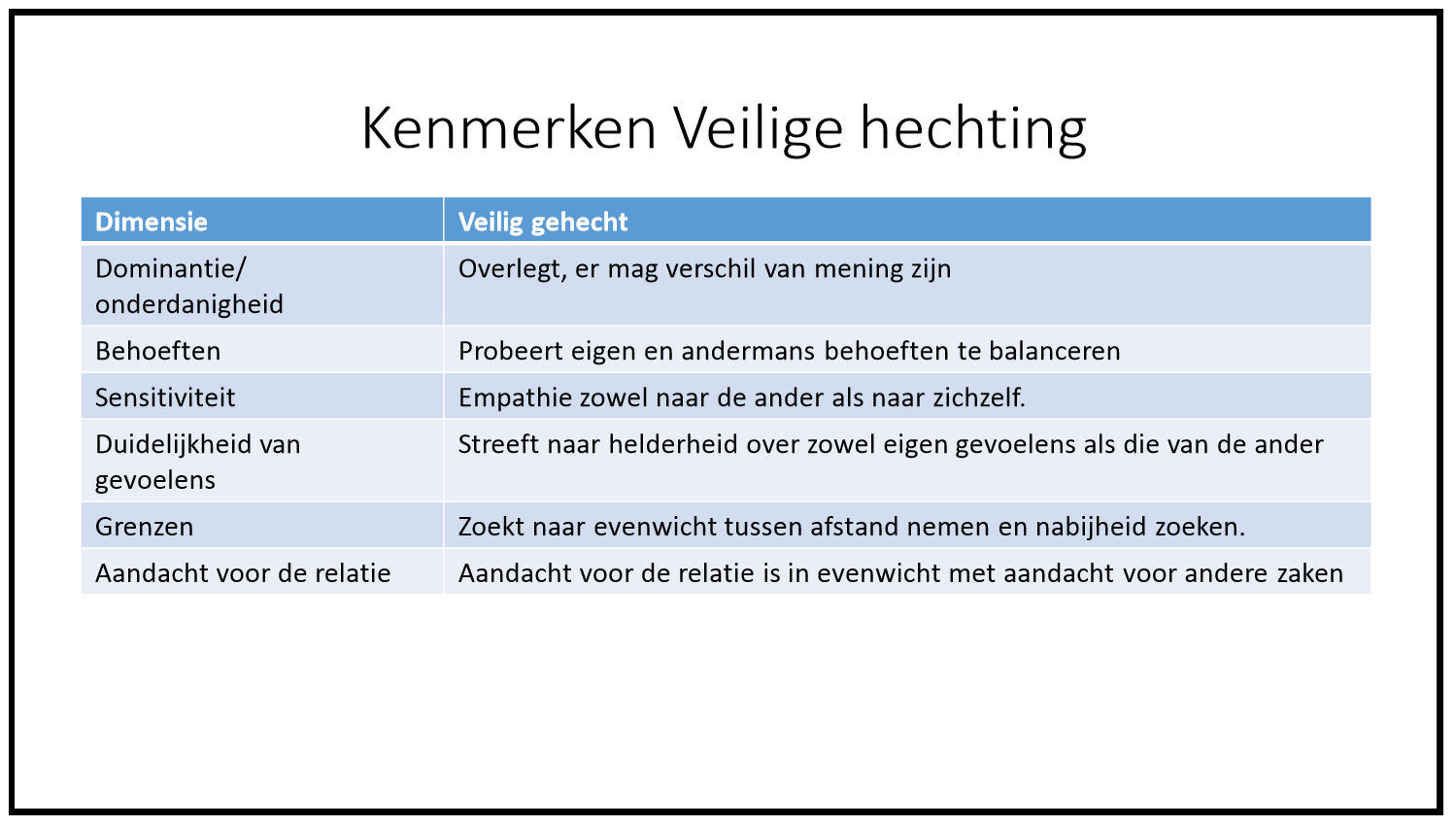 Kenmerken Veilige hechting

| Dimensie | Veilig gehecht |
|---|---|
| Dominantie/ onderdanigheid | Overlegt, er mag verschil van mening zijn |
| Behoeften | Probeert eigen en andermans behoeften te balanceren |
| Sensitiviteit | Empathie zowel naar de ander als naar zichzelf. |
| Duidelijkheid van gevoelens | Streeft naar helderheid over zowel eigen gevoelens als die van de ander |
| Grenzen | Zoekt naar evenwicht tussen afstand nemen en nabijheid zoeken. |
| Aandacht voor de relatie | Aandacht voor de relatie is in evenwicht met aandacht voor andere zaken |